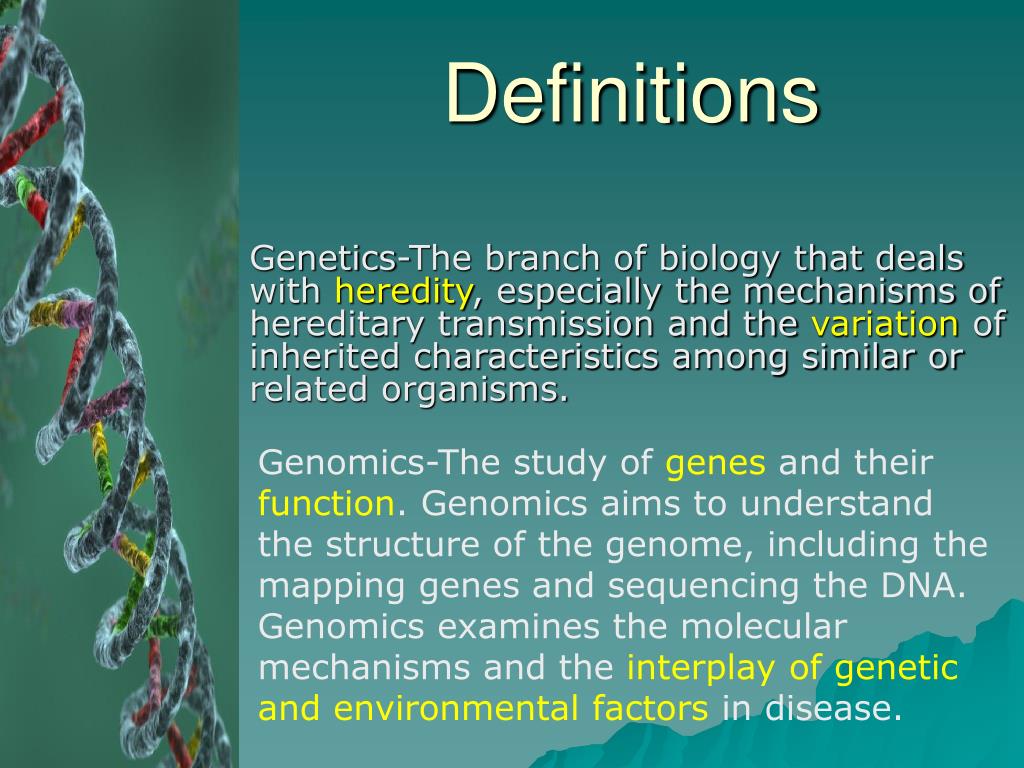 Definitions

Genetics-The branch of biology that deals with heredity, especially the mechanisms of hereditary transmission and the variation of inherited characteristics among similar or related organisms.

Genomics-The study of genes and their function. Genomics aims to understand the structure of the genome, including the mapping genes and sequencing the DNA. Genomics examines the molecular mechanisms and the interplay of genetic and environmental factors in disease.